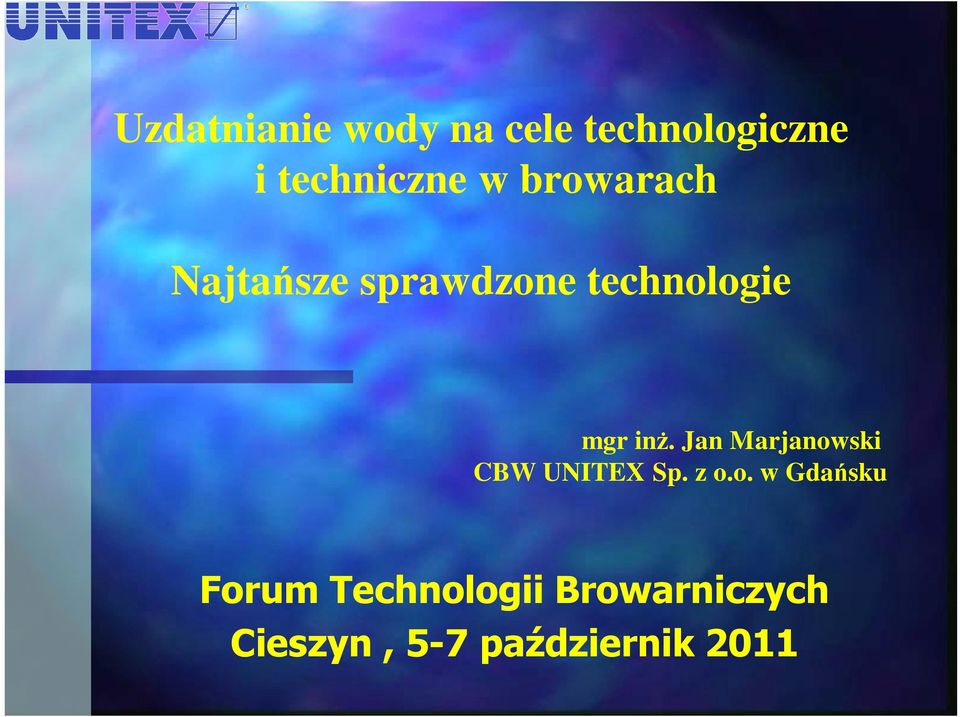 UNITEX

Uzdatnianie wody na cele technologiczne i techniczne w browarach

Najtańsze sprawdzone technologie

mgr inż. Jan Marjanowski
CBW UNITEX Sp. z o.o. w Gdańsku

Forum Technologii Browarniczych
Cieszyn , 5-7 październik 2011